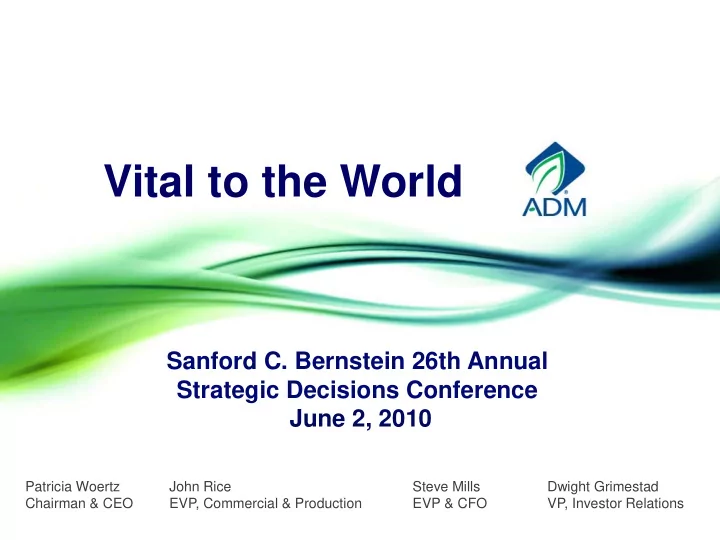 Vital to the World

ADM

Sanford C. Bernstein 26th Annual Strategic Decisions Conference June 2, 2010

Patricia Woertz
Chairman & CEO

John Rice
EVP, Commercial & Production

Steve Mills
EVP & CFO

Dwight Grimestad
VP, Investor Relations